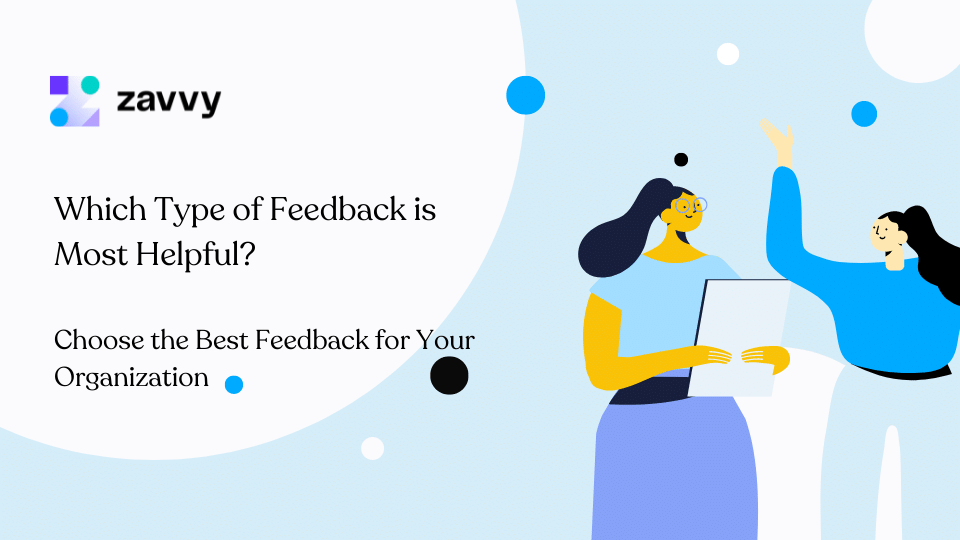 zavvy

Which Type of Feedback is Most Helpful?

Choose the Best Feedback for Your Organization